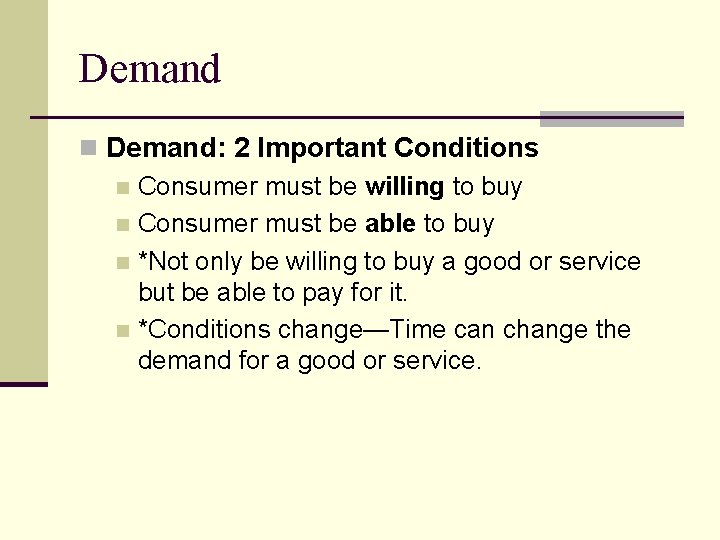 Demand

Demand: 2 Important Conditions

Consumer must be willing to buy

Consumer must be able to buy

*Not only be willing to buy a good or service but be able to pay for it.

*Conditions change—Time can change the demand for a good or service.